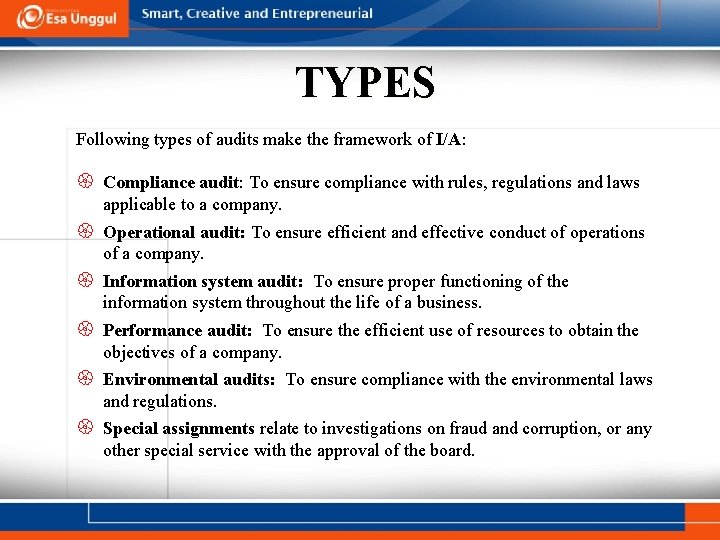 Esa Unggul

Smart, Creative and Entrepreneurial

TYPES

Following types of audits make the framework of I/A:

Compliance audit: To ensure compliance with rules, regulations and laws applicable to a company.

Operational audit: To ensure efficient and effective conduct of operations of a company.

Information system audit: To ensure proper functioning of the information system throughout the life of a business.

Performance audit: To ensure the efficient use of resources to obtain the objectives of a company.

Environmental audits: To ensure compliance with the environmental laws and regulations.

Special assignments relate to investigations on fraud and corruption, or any other special service with the approval of the board.